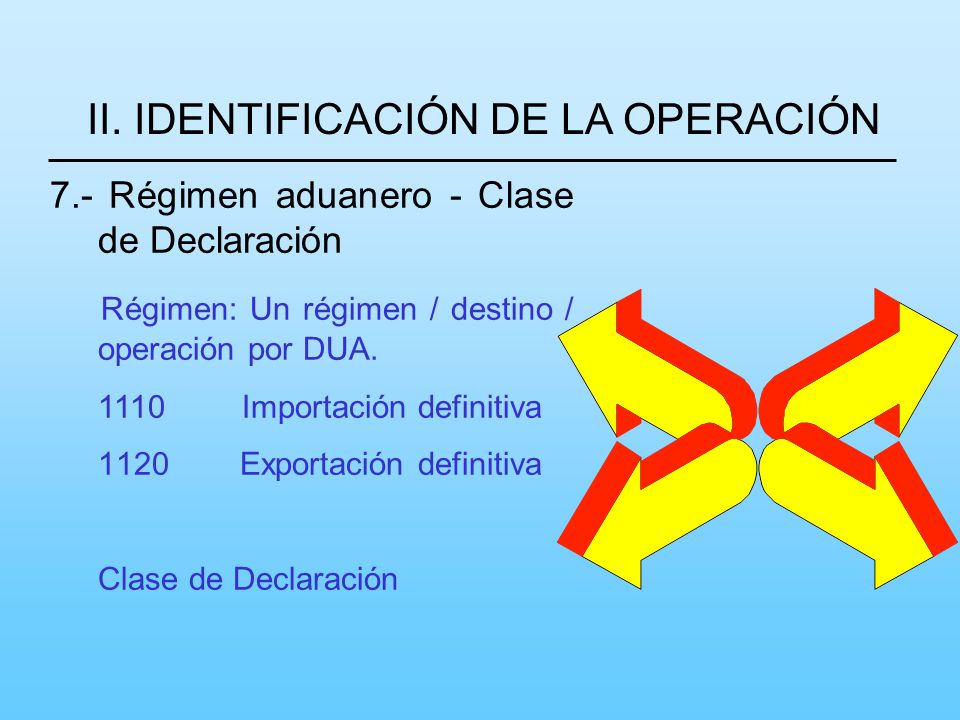 II. IDENTIFICACIÓN DE LA OPERACIÓN

7.- Régimen aduanero - Clase de Declaración

Régimen: Un régimen / destino / operación por DUA.

1110 Importación definitiva

1120 Exportación definitiva

Clase de Declaración